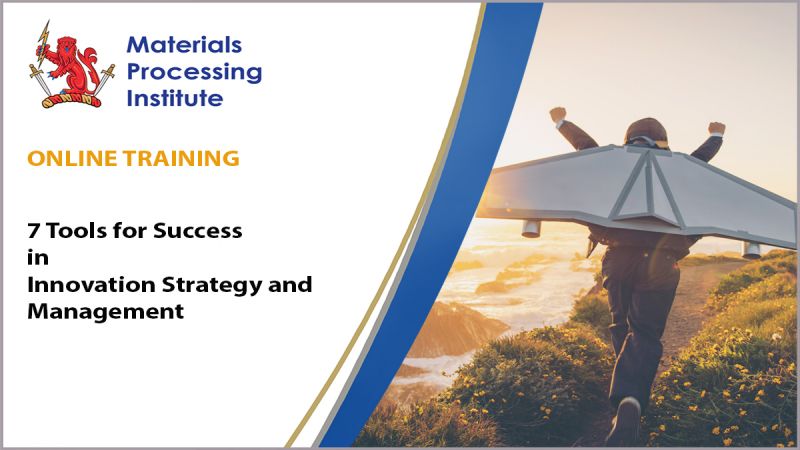 Materials Processing Institute

ONLINE TRAINING

7 Tools for Success in Innovation Strategy and Management